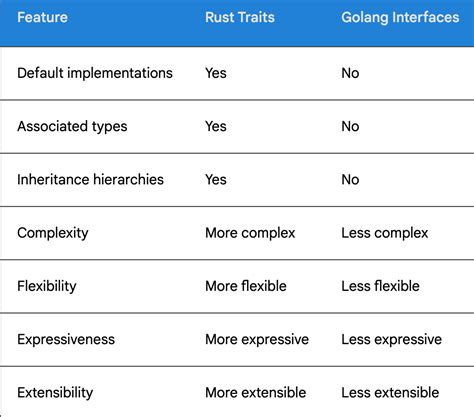 | Feature | Rust Traits | Golang Interfaces |
|---|---|---|
| Default implementations | Yes | No |
| Associated types | Yes | No |
| Inheritance hierarchies | Yes | No |
| Complexity | More complex | Less complex |
| Flexibility | More flexible | Less flexible |
| Expressiveness | More expressive | Less expressive |
| Extensibility | More extensible | Less extensible |